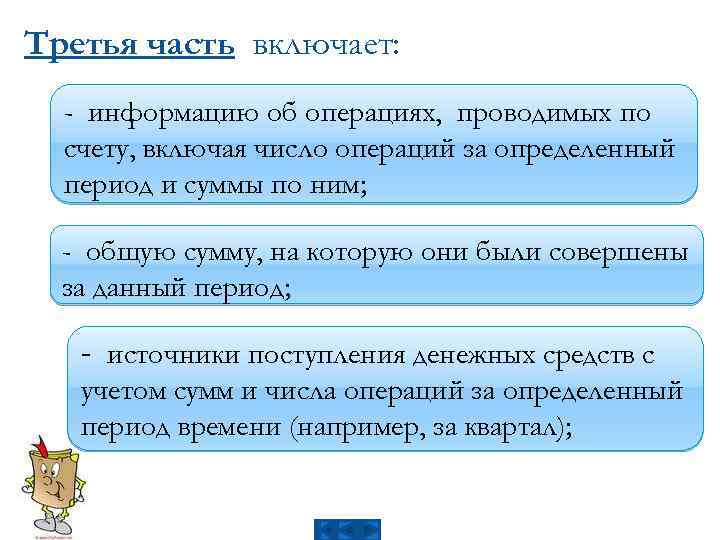 Третья часть включает:

- информацию об операциях, проводимых по счету, включая число операций за определенный период и суммы по ним;

- общую сумму, на которую они были совершены за данный период;

- источники поступления денежных средств с учетом сумм и числа операций за определенный период времени (например, за квартал);